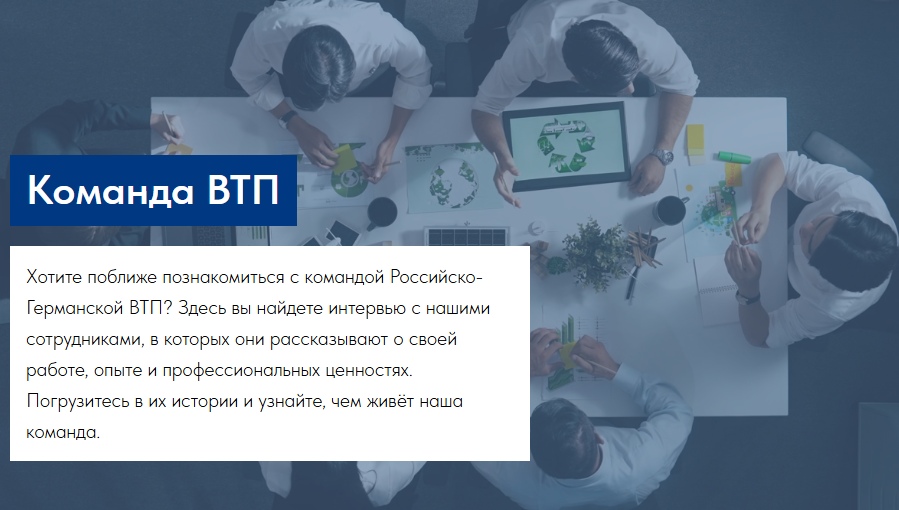 Команда ВТП

Хотите поближе познакомиться с командой Российско-Германской ВТП? Здесь вы найдете интервью с нашими сотрудниками, в которых они рассказывают о своей работе, опыте и профессиональных ценностях. Погрузитесь в их истории и узнайте, чем живёт наша команда.